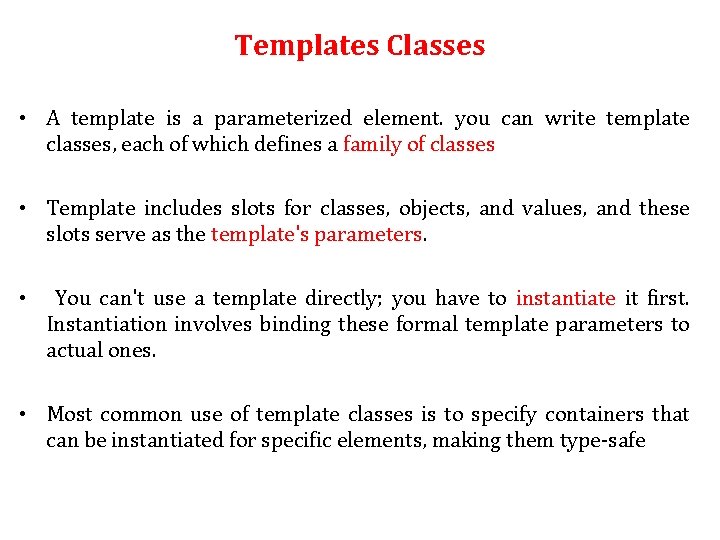 Templates Classes

• A template is a parameterized element. you can write template classes, each of which defines a family of classes

• Template includes slots for classes, objects, and values, and these slots serve as the template's parameters.

• You can't use a template directly; you have to instantiate it first. Instantiation involves binding these formal template parameters to actual ones.

• Most common use of template classes is to specify containers that can be instantiated for specific elements, making them type-safe